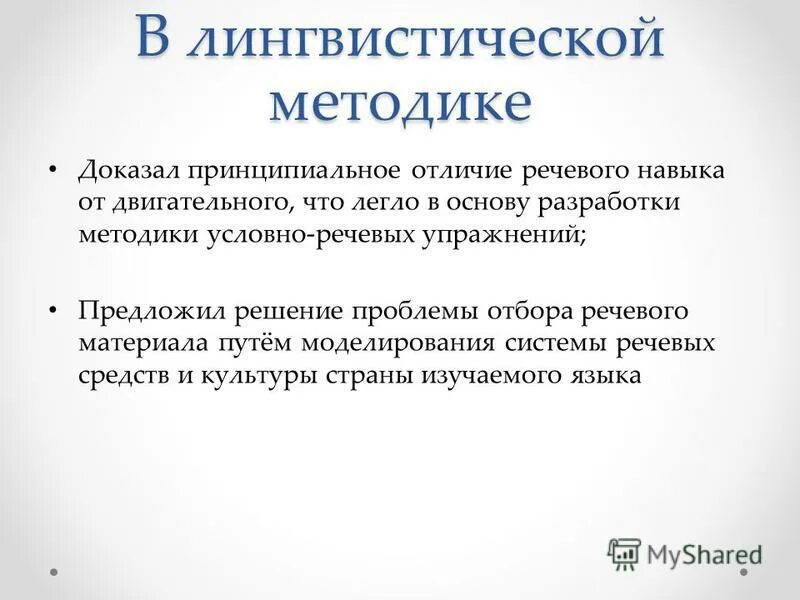 В лингвистической методике

• Доказал принципиальное отличие речевого навыка от двигательного, что легло в основу разработки методики условно-речевых упражнений;

• Предложил решение проблемы отбора речевого материала путём моделирования системы речевых средств и культуры страны изучаемого языка

MyShared